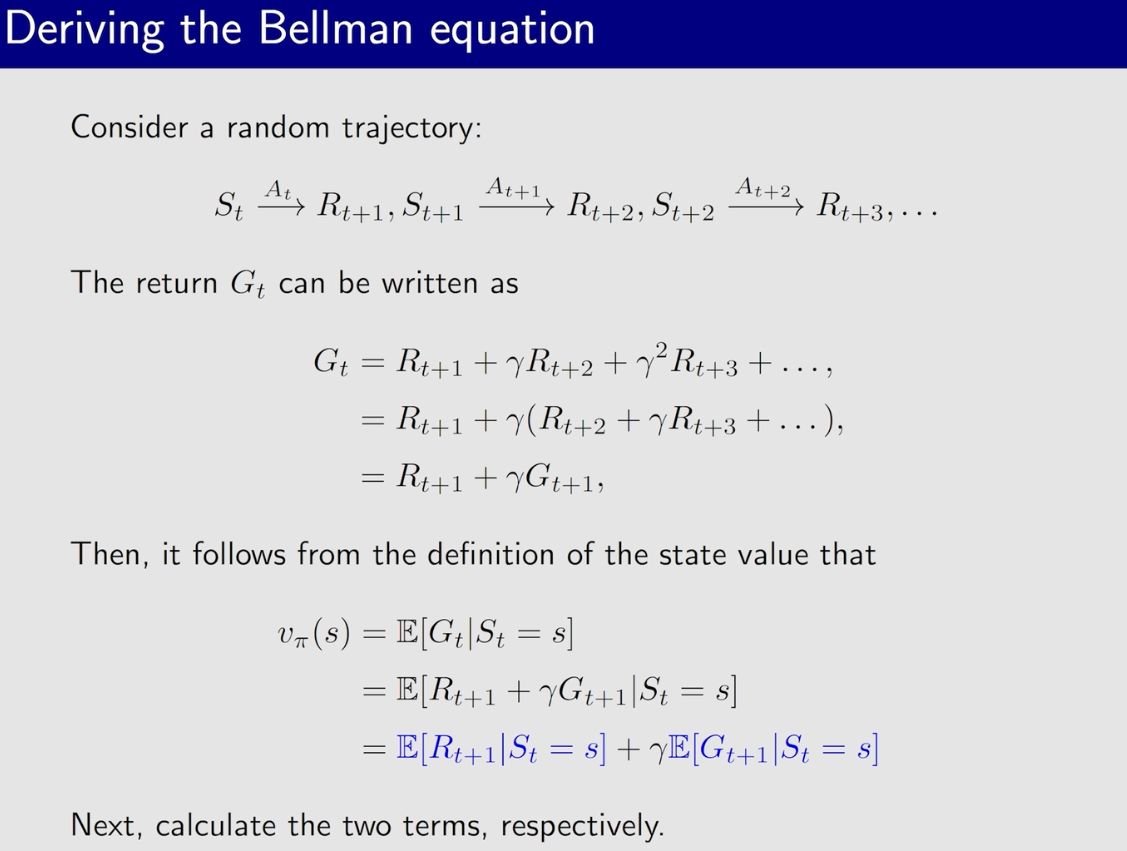 Deriving the Bellman equation

Consider a random trajectory:

$S_t \xrightarrow{A_t} R_{t+1}, S_{t+1} \xrightarrow{A_{t+1}} R_{t+2}, S_{t+2} \xrightarrow{A_{t+2}} R_{t+3}, \ldots$

The return $G_t$ can be written as

$G_t = R_{t+1} + \gamma R_{t+2} + \gamma^2 R_{t+3} + \ldots,$
$= R_{t+1} + \gamma(R_{t+2} + \gamma R_{t+3} + \ldots),$
$= R_{t+1} + \gamma G_{t+1},$

Then, it follows from the definition of the state value that

$v_\pi(s) = \mathbb{E}[G_t|S_t = s]$
$= \mathbb{E}[R_{t+1} + \gamma G_{t+1}|S_t = s]$
$= \mathbb{E}[R_{t+1}|S_t = s] + \gamma\mathbb{E}[G_{t+1}|S_t = s]$

Next, calculate the two terms, respectively.